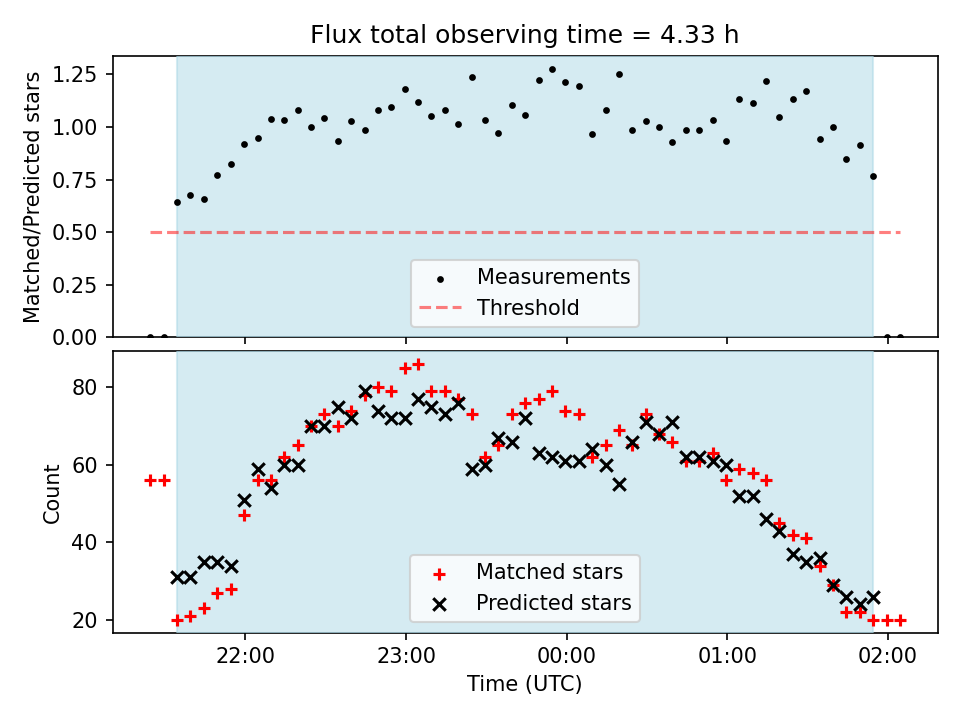 Flux total observing time = 4.33 h

Matched/Predicted stars

1.25
1.00
0.75
0.50
0.25
0.00

Measurements
Threshold

Count

80
60
40
20

Matched stars
Predicted stars

22:00
23:00
00:00
01:00
02:00

Time (UTC)